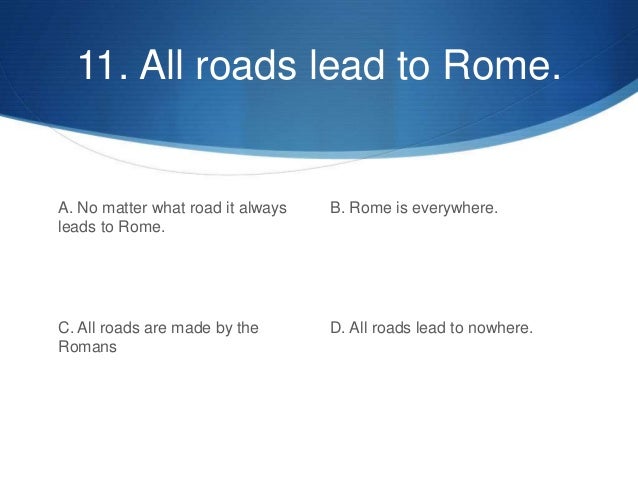 11. All roads lead to Rome.

A. No matter what road it always leads to Rome.

B. Rome is everywhere.

C. All roads are made by the Romans

D. All roads lead to nowhere.